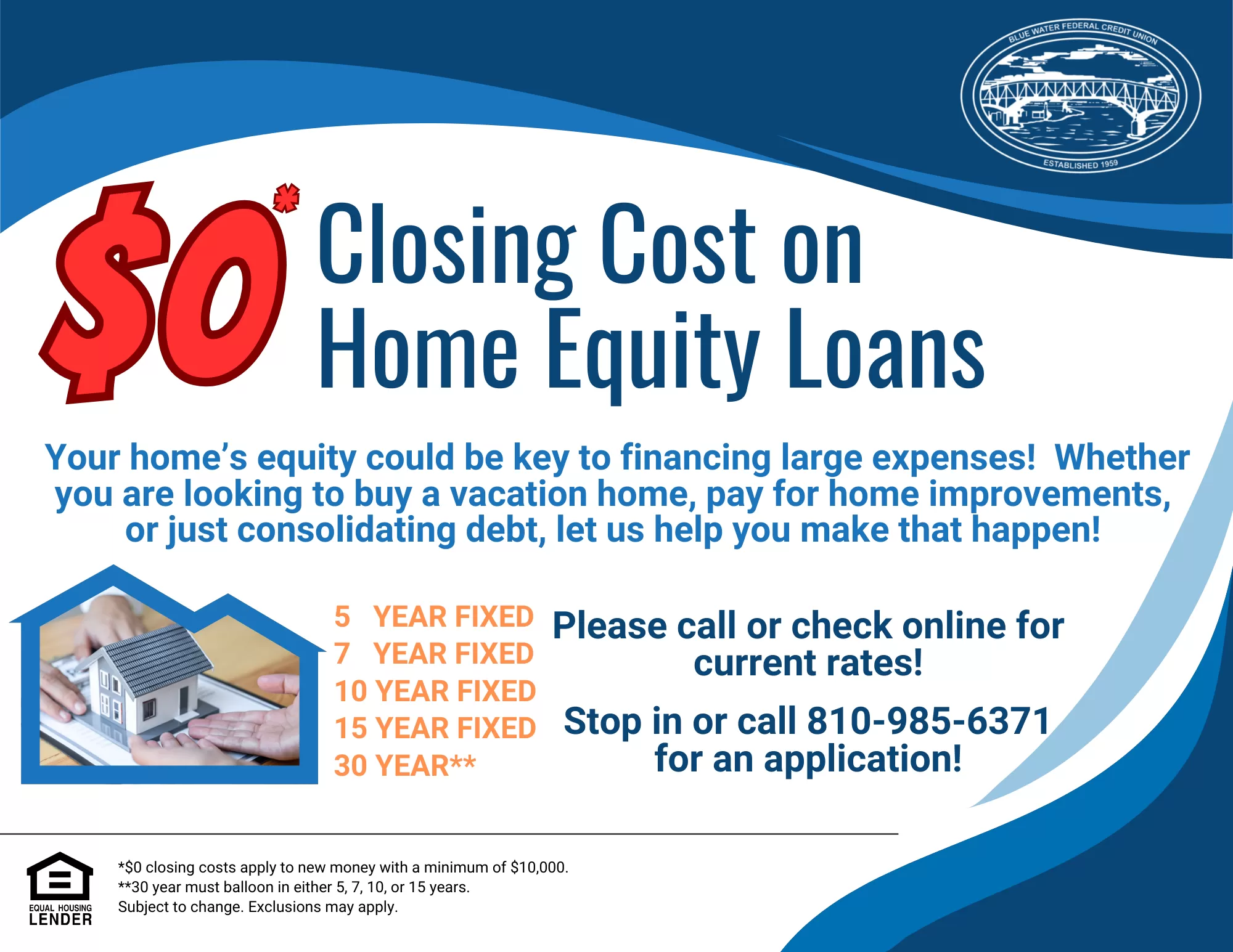 BLUE WATER FEDERAL CREDIT UNION
ESTABLISHED 1959

$0* Closing Cost on Home Equity Loans

Your home's equity could be key to financing large expenses! Whether you are looking to buy a vacation home, pay for home improvements, or just consolidating debt, let us help you make that happen!

5 YEAR FIXED
7 YEAR FIXED
10 YEAR FIXED
15 YEAR FIXED
30 YEAR**

Please call or check online for current rates!

Stop in or call 810-985-6371 for an application!

EQUAL HOUSING LENDER

*$0 closing costs apply to new money with a minimum of $10,000.
**30 year must balloon in either 5, 7, 10, or 15 years.
Subject to change. Exclusions may apply.